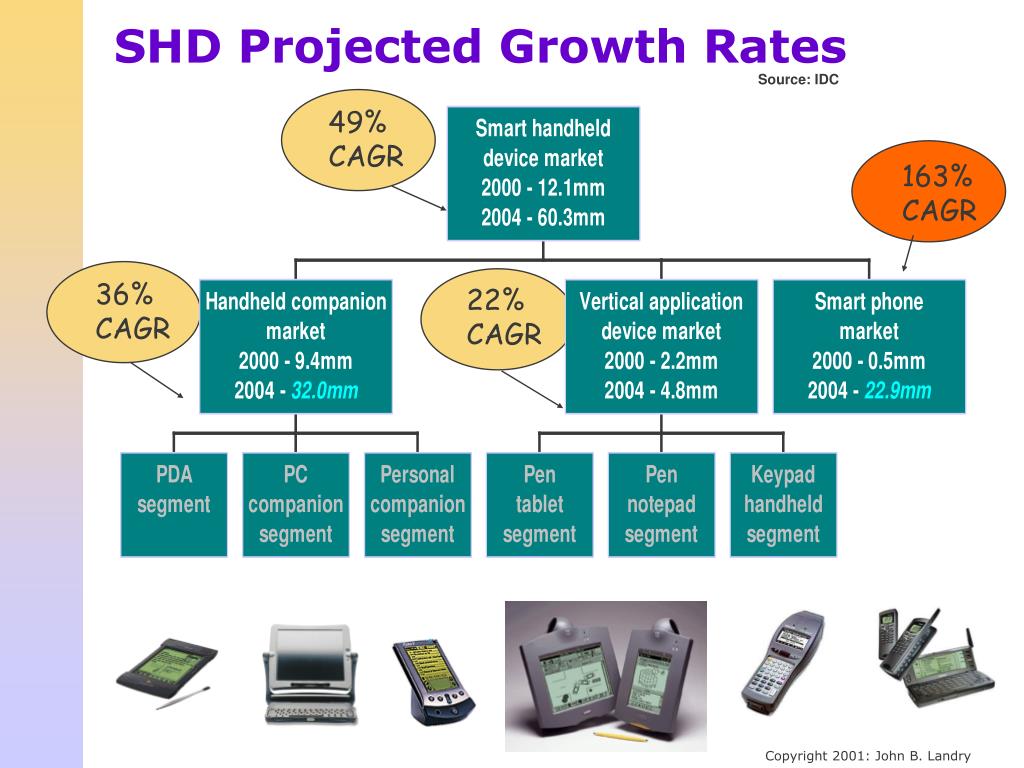 SHD Projected Growth Rates

Source: IDC

49% CAGR

Smart handheld device market
2000 - 12.1mm
2004 - 60.3mm

163% CAGR

36% CAGR

Handheld companion market
2000 - 9.4mm
2004 - 32.0mm

22% CAGR

Vertical application device market
2000 - 2.2mm
2004 - 4.8mm

Smart phone market
2000 - 0.5mm
2004 - 22.9mm

PDA segment

PC companion segment

Personal companion segment

Pen tablet segment

Pen notepad segment

Keypad handheld segment

Copyright 2001: John B. Landry